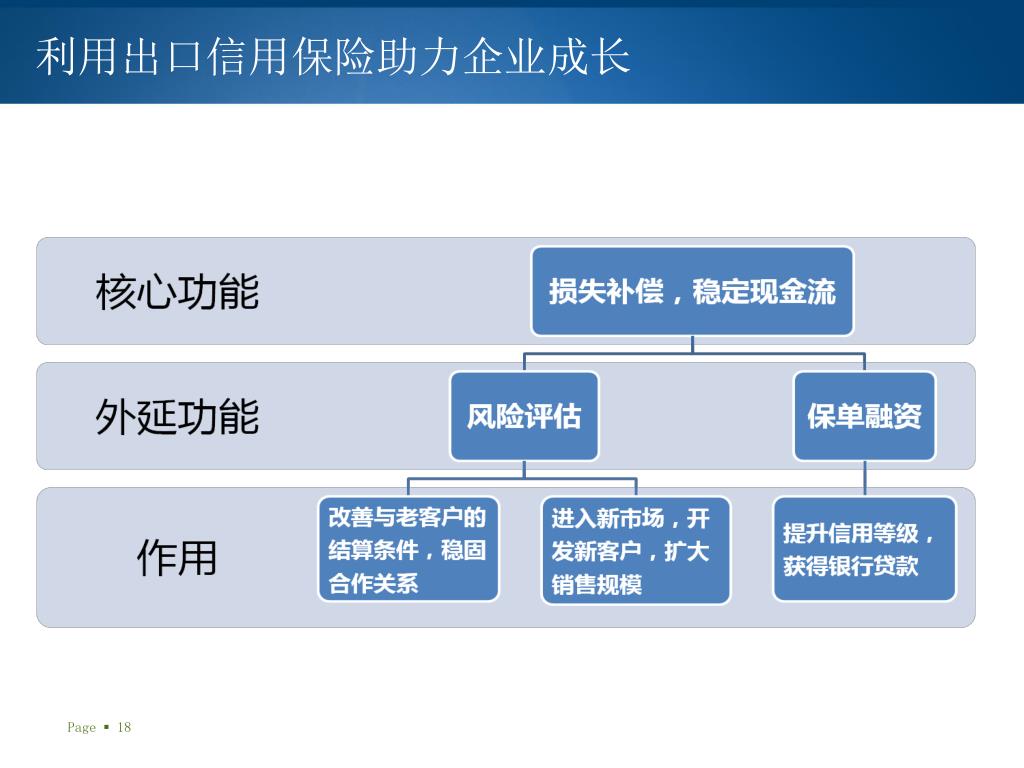 利用出口信用保险助力企业成长

核心功能

损失补偿，稳定现金流

外延功能

风险评估

保单融资

作用

改善与老客户的结算条件，稳固合作关系

进入新市场，开发新客户，扩大销售规模

提升信用等级，获得银行贷款

Page ▪ 18